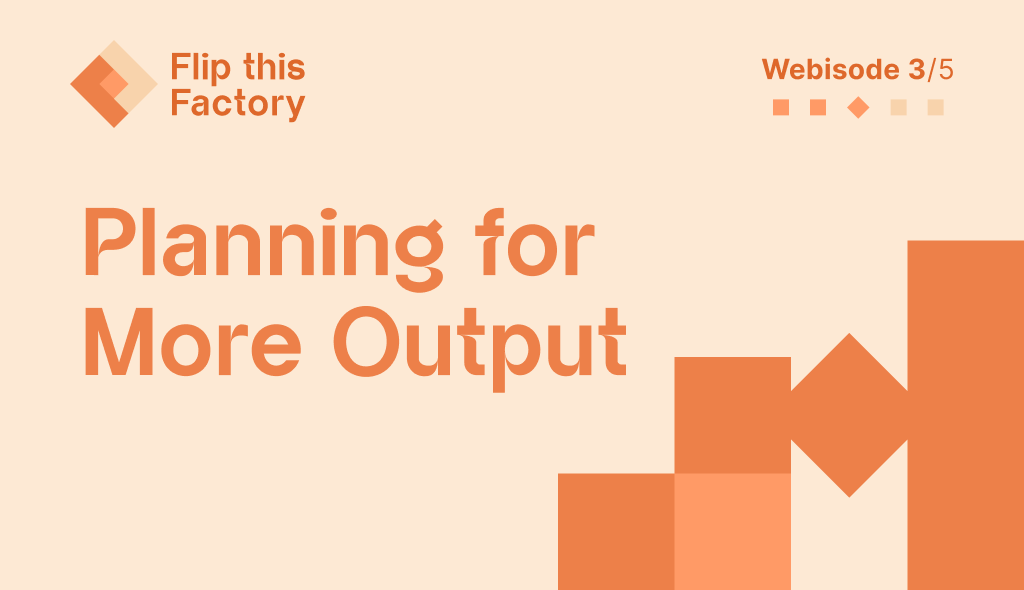 Flip this Factory

Webisode 3/5

Planning for More Output